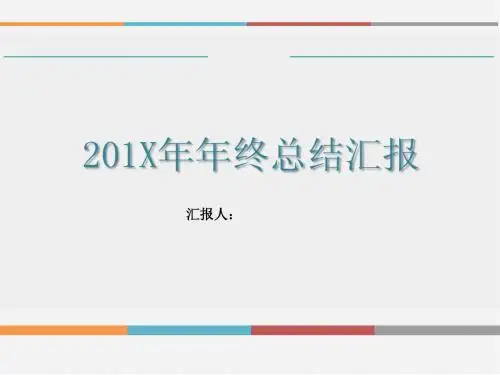 201X年年终总结汇报

汇报人：